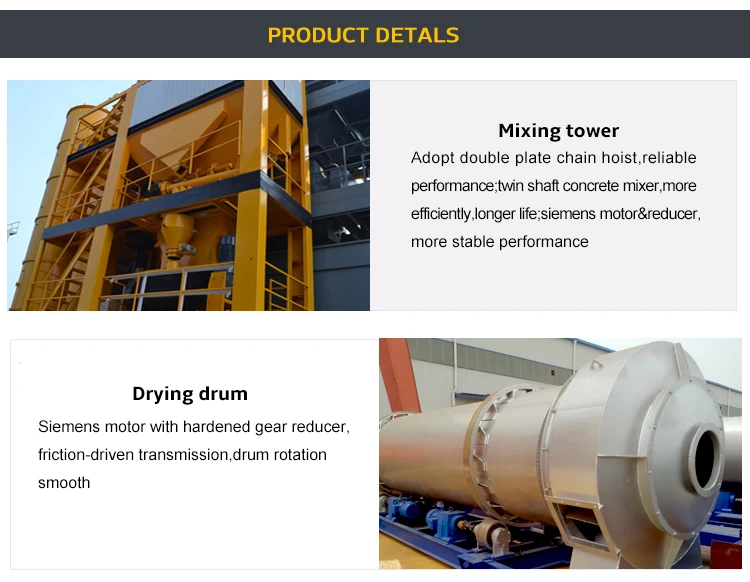 PRODUCT DETALS

Mixing tower

Adopt double plate chain hoist,reliable performance;twin shaft concrete mixer,more efficiently,longer life;siemens motor&reducer, more stable performance

Drying drum

Siemens motor with hardened gear reducer, friction-driven transmission,drum rotation smooth